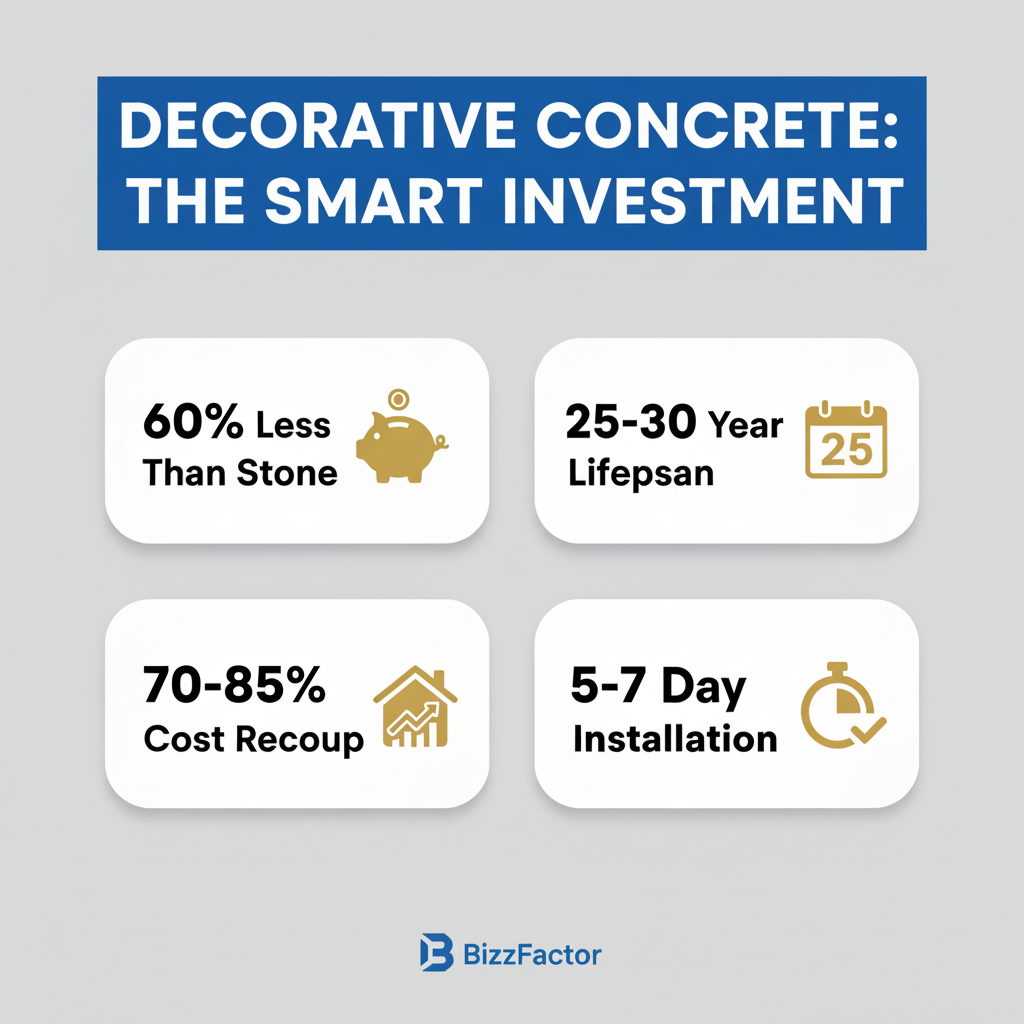 DECORATIVE CONCRETE: THE SMART INVESTMENT

60% Less Than Stone

25-30 Year Lifepsan

25

70-85% Cost Recoup

5-7 Day Installation

BizzFactor